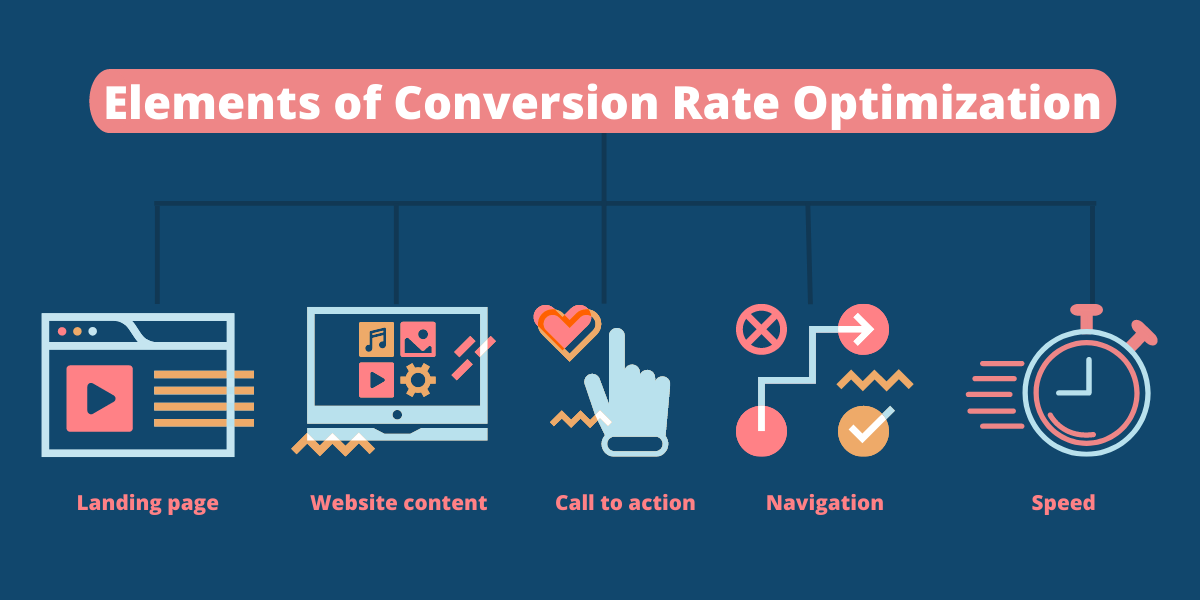 Elements of Conversion Rate Optimization

Landing page

Website content

Call to action

Navigation

Speed